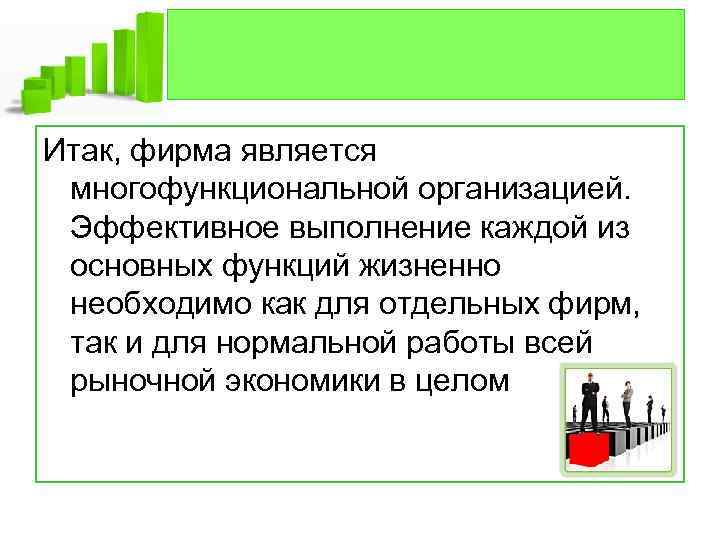 Итак, фирма является многофункциональной организацией. Эффективное выполнение каждой из основных функций жизненно необходимо как для отдельных фирм, так и для нормальной работы всей рыночной экономики в целом